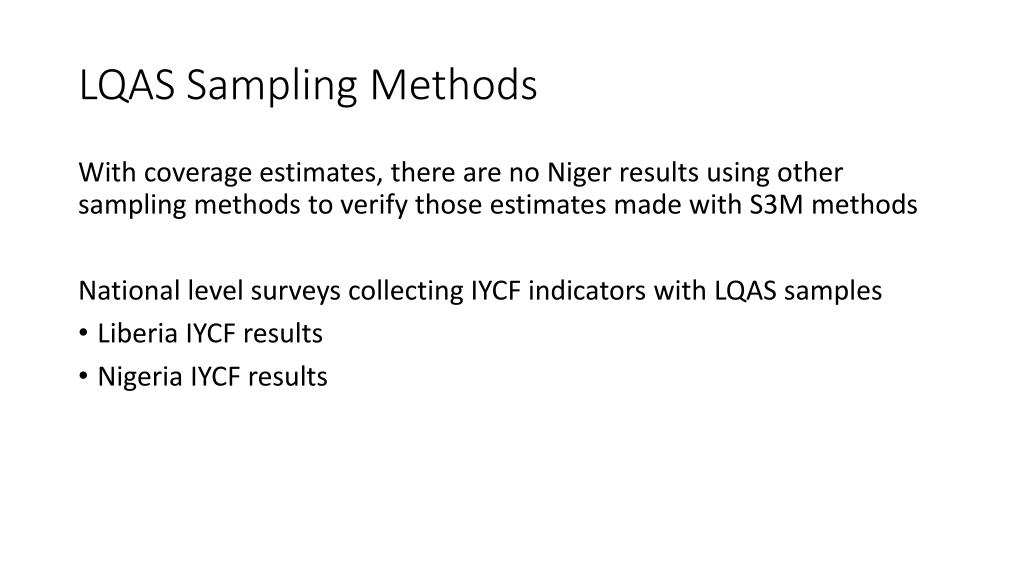 LQAS Sampling Methods

With coverage estimates, there are no Niger results using other sampling methods to verify those estimates made with S3M methods

National level surveys collecting IYCF indicators with LQAS samples

• Liberia IYCF results
• Nigeria IYCF results